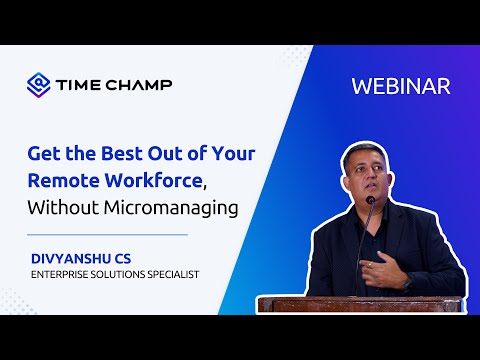 TIME CHAMP

WEBINAR

Get the Best Out of Your Remote Workforce, Without Micromanaging

DIVYANSHU CS
ENTERPRISE SOLUTIONS SPECIALIST